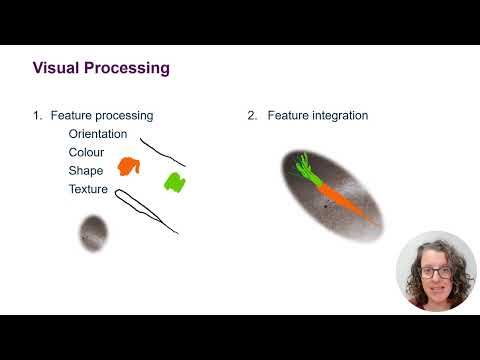 Visual Processing

1. Feature processing
Orientation
Colour
Shape
Texture

2. Feature integration